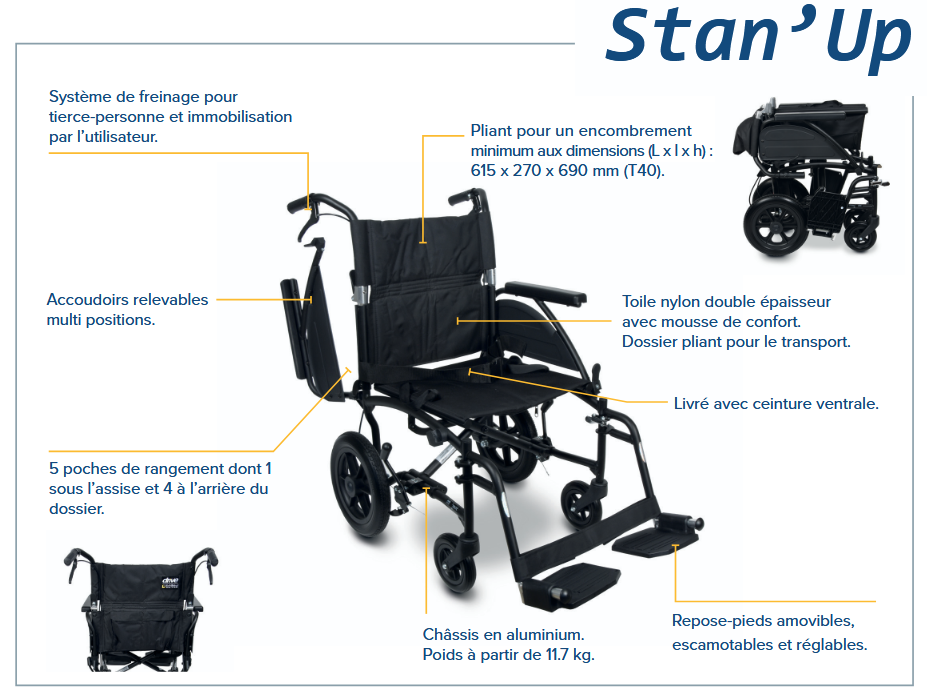 Stan'Up

Système de freinage pour tierce-personne et immobilisation par l'utilisateur.

Pliant pour un encombrement minimum aux dimensions (L x l x h) : 615 x 270 x 690 mm (T40).

Accoudoirs relevables multi positions.

Toile nylon double épaisseur avec mousse de confort. Dossier pliant pour le transport.

Livré avec ceinture ventrale.

5 poches de rangement dont 1 sous l'assise et 4 à l'arrière du dossier.

drive

Châssis en aluminium. Poids à partir de 11.7 kg.

Repose-pieds amovibles, escamotables et réglables.